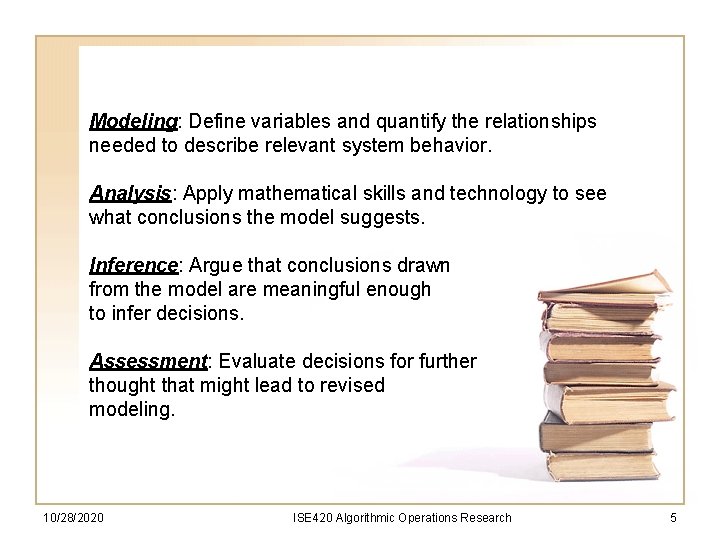 Modeling: Define variables and quantify the relationships needed to describe relevant system behavior.

Analysis: Apply mathematical skills and technology to see what conclusions the model suggests.

Inference: Argue that conclusions drawn from the model are meaningful enough to infer decisions.

Assessment: Evaluate decisions for further thought that might lead to revised modeling.

10/28/2020 ISE420 Algorithmic Operations Research 5